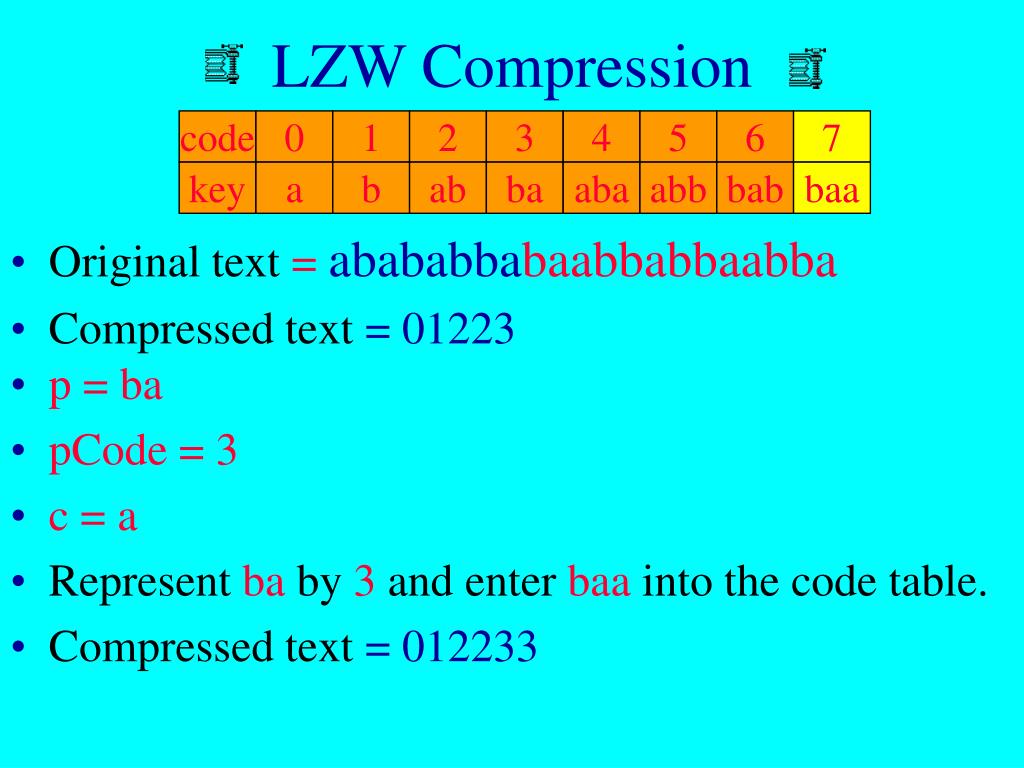 LZW Compression

| code | 0 | 1 | 2 | 3 | 4 | 5 | 6 | 7 |
|---|---|---|---|---|---|---|---|---|
| key | a | b | ab | ba | aba | abb | bab | baa |

• Original text = abababbabaabbabbaabba
• Compressed text = 01223
• p = ba
• pCode = 3
• c = a
• Represent ba by 3 and enter baa into the code table.
• Compressed text = 012233